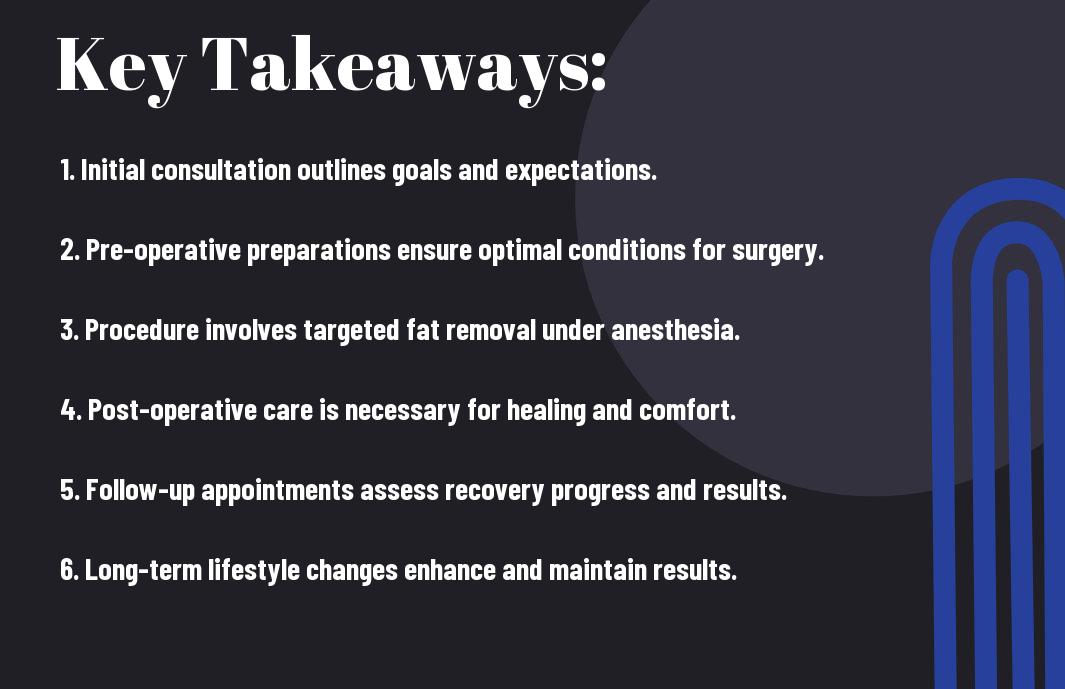 Key Takeaways:

1. Initial consultation outlines goals and expectations.

2. Pre-operative preparations ensure optimal conditions for surgery.

3. Procedure involves targeted fat removal under anesthesia.

4. Post-operative care is necessary for healing and comfort.

5. Follow-up appointments assess recovery progress and results.

6. Long-term lifestyle changes enhance and maintain results.